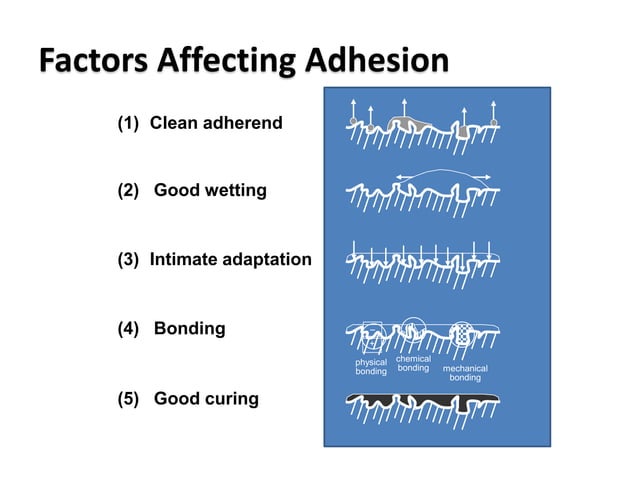 Factors Affecting Adhesion

(1) Clean adherend

(2) Good wetting

(3) Intimate adaptation

(4) Bonding

(5) Good curing

physical bonding

chemical bonding

mechanical bonding